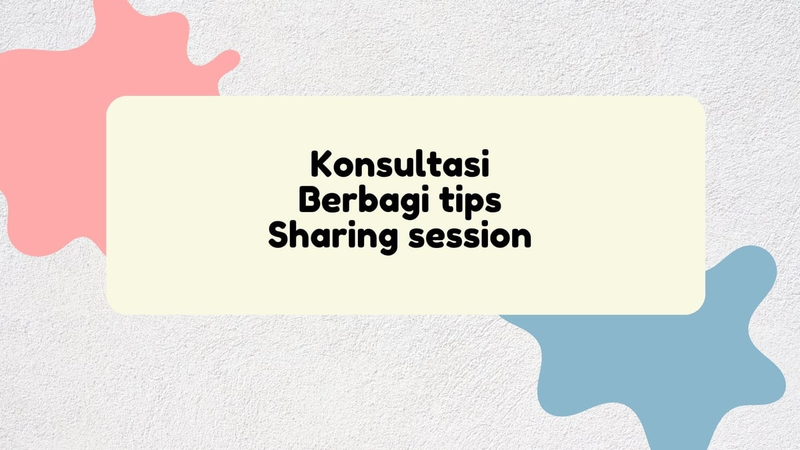 Konsultasi
Berbagi tips
Sharing session